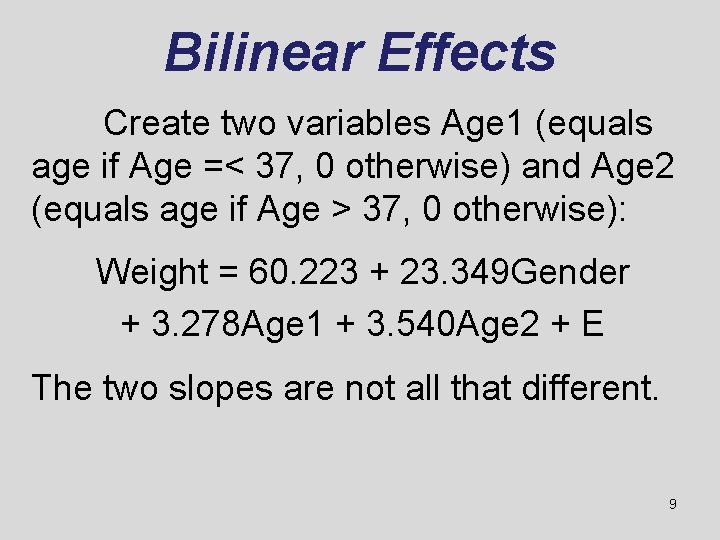 Bilinear Effects

Create two variables Age1 (equals age if Age =< 37, 0 otherwise) and Age2 (equals age if Age > 37, 0 otherwise):

Weight = 60.223 + 23.349Gender
+ 3.278Age1 + 3.540Age2 + E

The two slopes are not all that different.

9